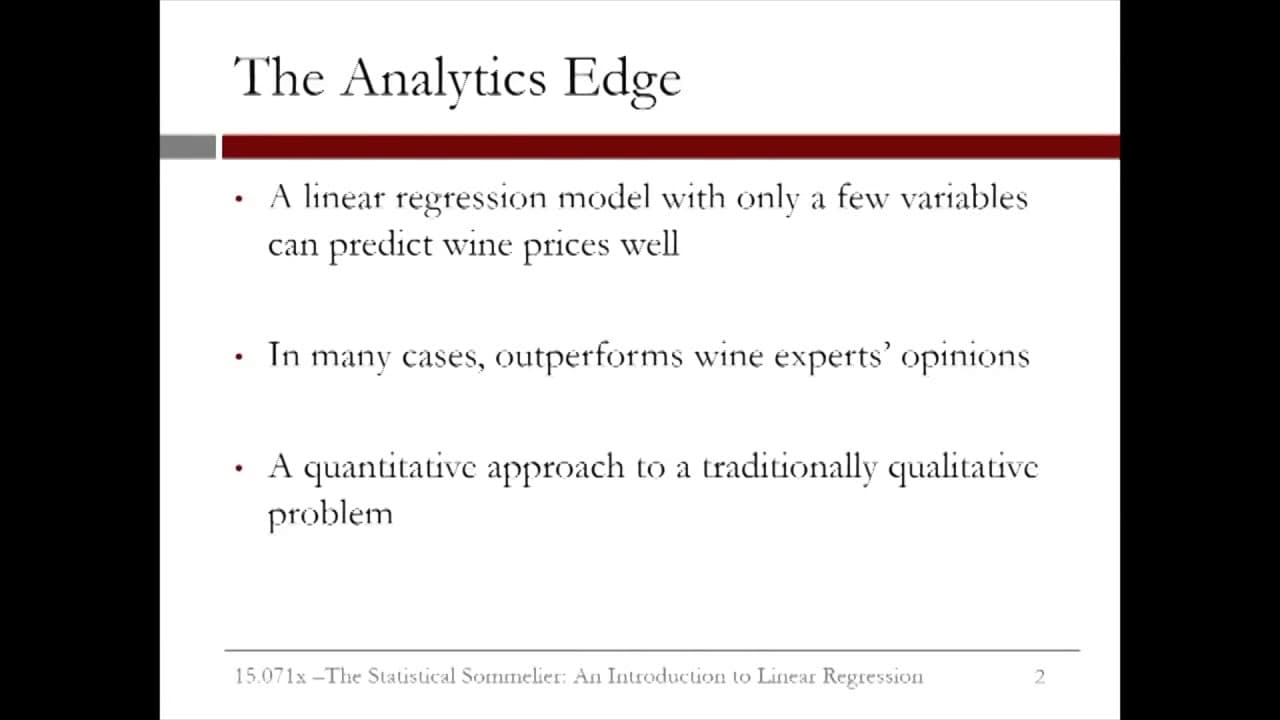 The Analytics Edge

• A linear regression model with only a few variables can predict wine prices well

• In many cases, outperforms wine experts' opinions

• A quantitative approach to a traditionally qualitative problem

15.071x –The Statistical Sommelier: An Introduction to Linear Regression 2